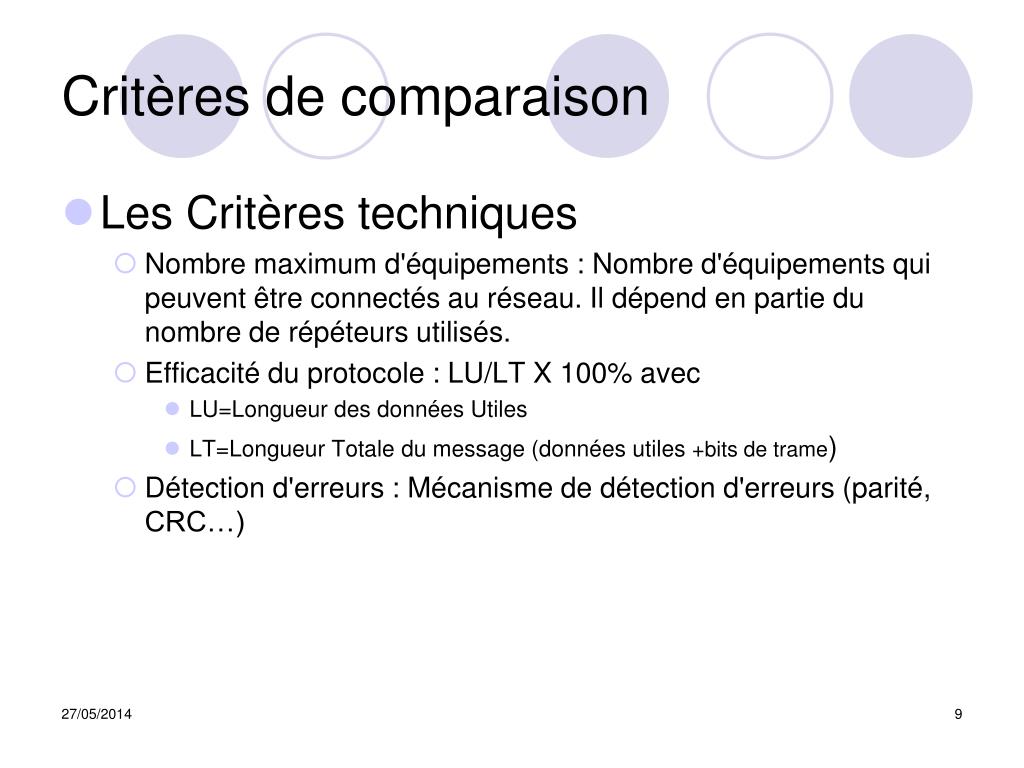 Critères de comparaison

Les Critères techniques

Nombre maximum d'équipements : Nombre d'équipements qui peuvent être connectés au réseau. Il dépend en partie du nombre de répéteurs utilisés.

Efficacité du protocole : LU/LT X 100% avec

LU=Longueur des données Utiles

LT=Longueur Totale du message (données utiles +bits de trame)

Détection d'erreurs : Mécanisme de détection d'erreurs (parité, CRC…)

27/05/2014

9